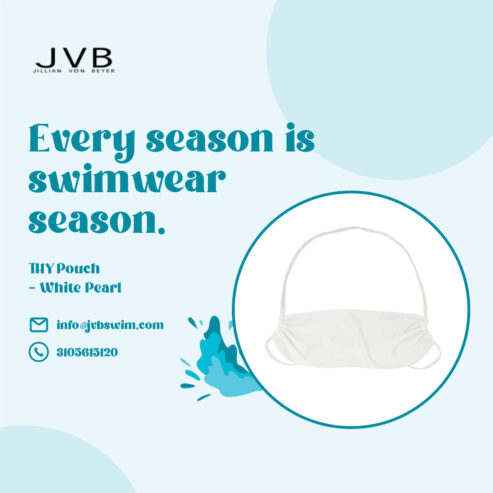 JVB
JILLIAN VON BEYER

Every season is swimwear season.

THY Pouch - White Pearl

info@jvbswim.com

3105613120